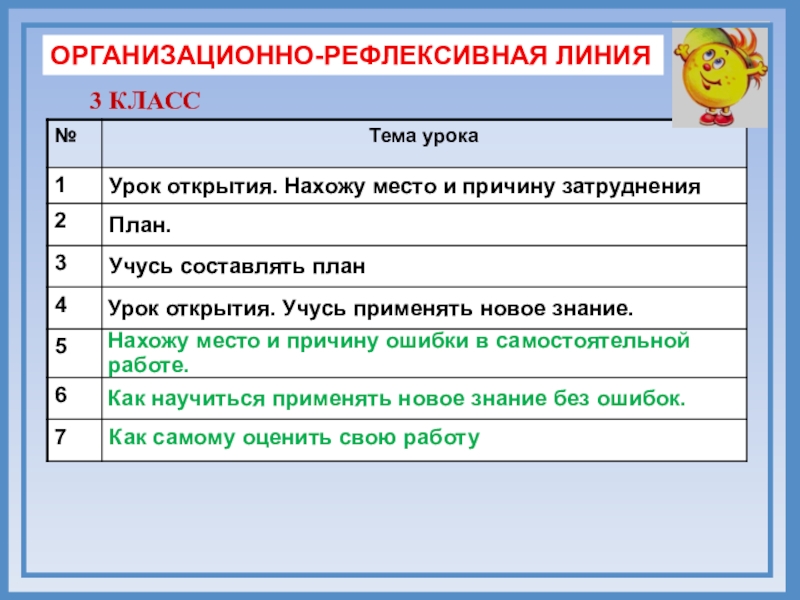 ОРГАНИЗАЦИОННО-РЕФЛЕКСИВНАЯ ЛИНИЯ

3 КЛАСС

| № | Тема урока |
|---|---|
| 1 | Урок открытия. Нахожу место и причину затруднения |
| 2 | План. |
| 3 | Учусь составлять план |
| 4 | Урок открытия. Учусь применять новое знание. |
| 5 | Нахожу место и причину ошибки в самостоятельной работе. |
| 6 | Как научиться применять новое знание без ошибок. |
| 7 | Как самому оценить свою работу |